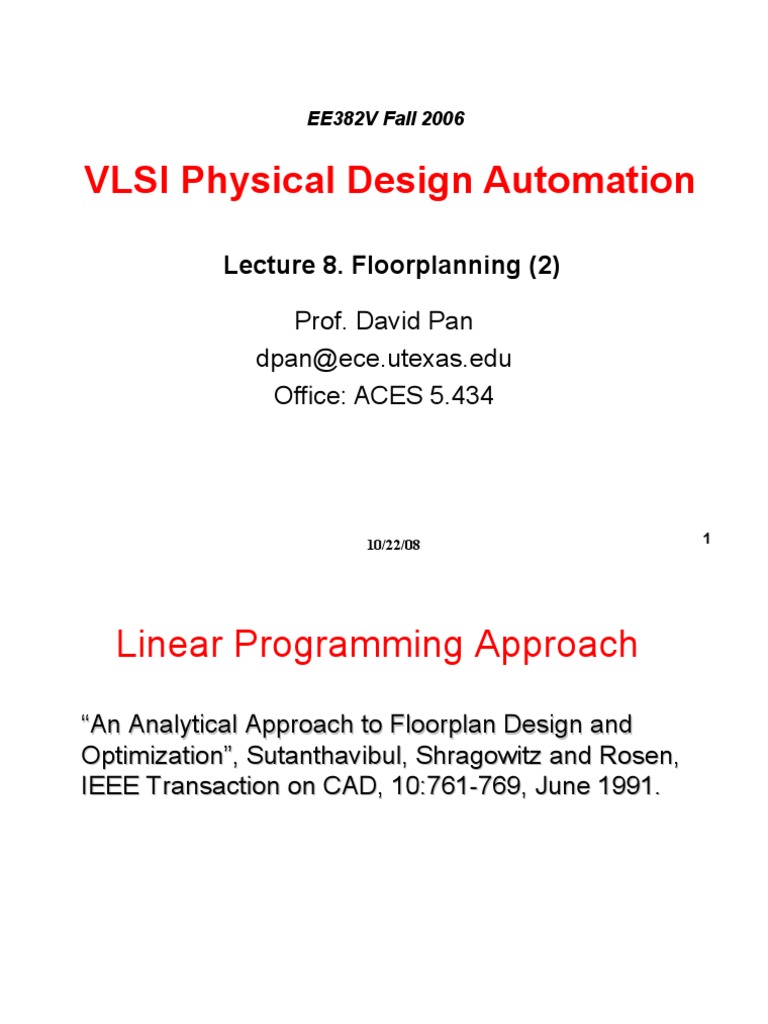 EE382V Fall 2006

VLSI Physical Design Automation

Lecture 8. Floorplanning (2)

Prof. David Pan
dpan@ece.utexas.edu
Office: ACES 5.434

10/22/08

1

Linear Programming Approach

“An Analytical Approach to Floorplan Design and Optimization”, Sutanthavibul, Shragowitz and Rosen, IEEE Transaction on CAD, 10:761-769, June 1991.